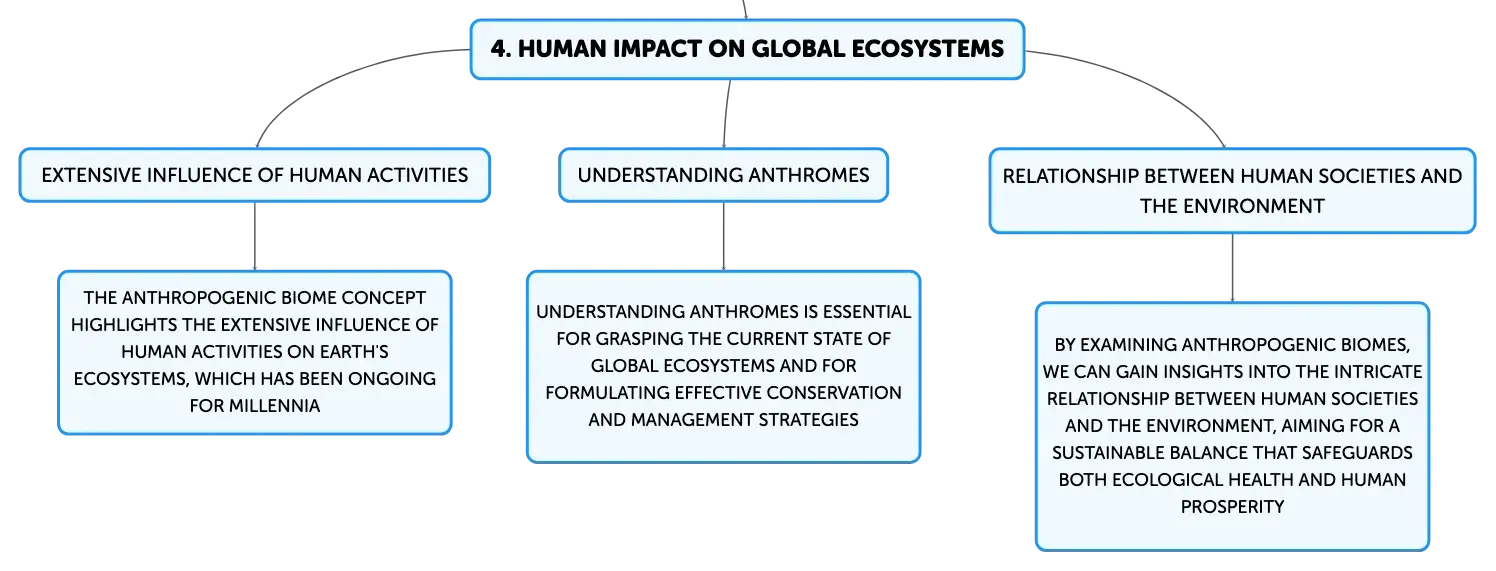 4. HUMAN IMPACT ON GLOBAL ECOSYSTEMS

EXTENSIVE INFLUENCE OF HUMAN ACTIVITIES

THE ANTHROPOGENIC BIOME CONCEPT HIGHLIGHTS THE EXTENSIVE INFLUENCE OF HUMAN ACTIVITIES ON EARTH'S ECOSYSTEMS, WHICH HAS BEEN ONGOING FOR MILLENNIA

UNDERSTANDING ANTHROMES

UNDERSTANDING ANTHROMES IS ESSENTIAL FOR GRASPING THE CURRENT STATE OF GLOBAL ECOSYSTEMS AND FOR FORMULATING EFFECTIVE CONSERVATION AND MANAGEMENT STRATEGIES

RELATIONSHIP BETWEEN HUMAN SOCIETIES AND THE ENVIRONMENT

BY EXAMINING ANTHROPOGENIC BIOMES, WE CAN GAIN INSIGHTS INTO THE INTRICATE RELATIONSHIP BETWEEN HUMAN SOCIETIES AND THE ENVIRONMENT, AIMING FOR A SUSTAINABLE BALANCE THAT SAFEGUARDS BOTH ECOLOGICAL HEALTH AND HUMAN PROSPERITY